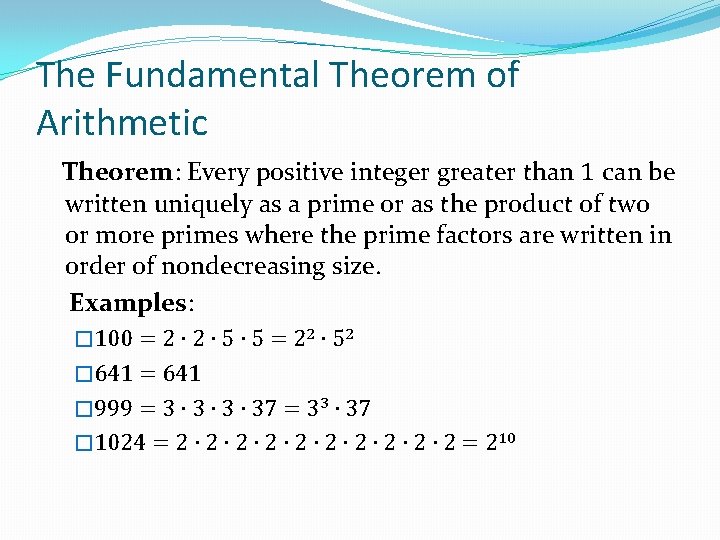 The Fundamental Theorem of Arithmetic

Theorem: Every positive integer greater than 1 can be written uniquely as a prime or as the product of two or more primes where the prime factors are written in order of nondecreasing size.

Examples:

□ $100 = 2 \cdot 2 \cdot 5 \cdot 5 = 2^2 \cdot 5^2$

□ $641 = 641$

□ $999 = 3 \cdot 3 \cdot 3 \cdot 37 = 3^3 \cdot 37$

□ $1024 = 2 \cdot 2 \cdot 2 \cdot 2 \cdot 2 \cdot 2 \cdot 2 \cdot 2 \cdot 2 \cdot 2 = 2^{10}$